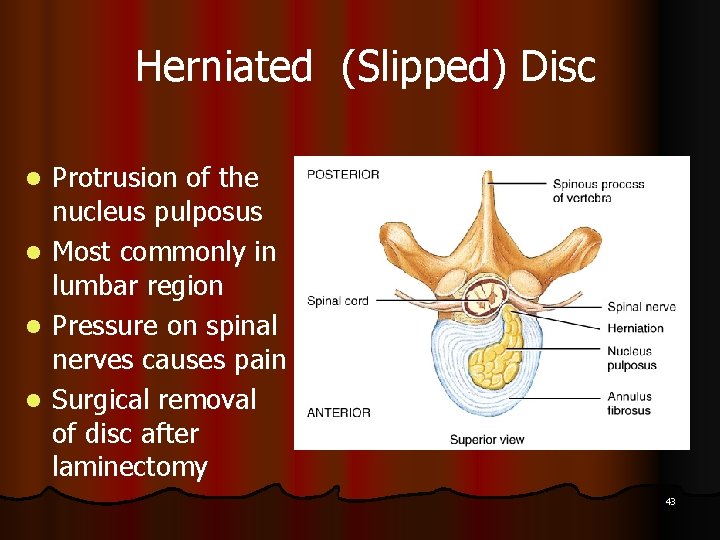 Herniated (Slipped) Disc

- Protrusion of the nucleus pulposus
- Most commonly in lumbar region
- Pressure on spinal nerves causes pain
- Surgical removal of disc after laminectomy

POSTERIOR

Spinous process of vertebra

Spinal cord

Spinal nerve

Herniation

Nucleus pulposus

Annulus fibrosus

ANTERIOR

Superior view

43